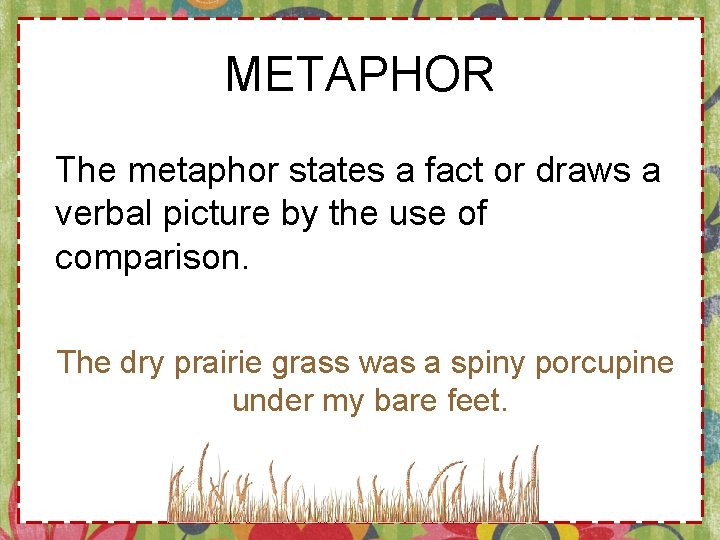 METAPHOR

The metaphor states a fact or draws a verbal picture by the use of comparison.

The dry prairie grass was a spiny porcupine under my bare feet.